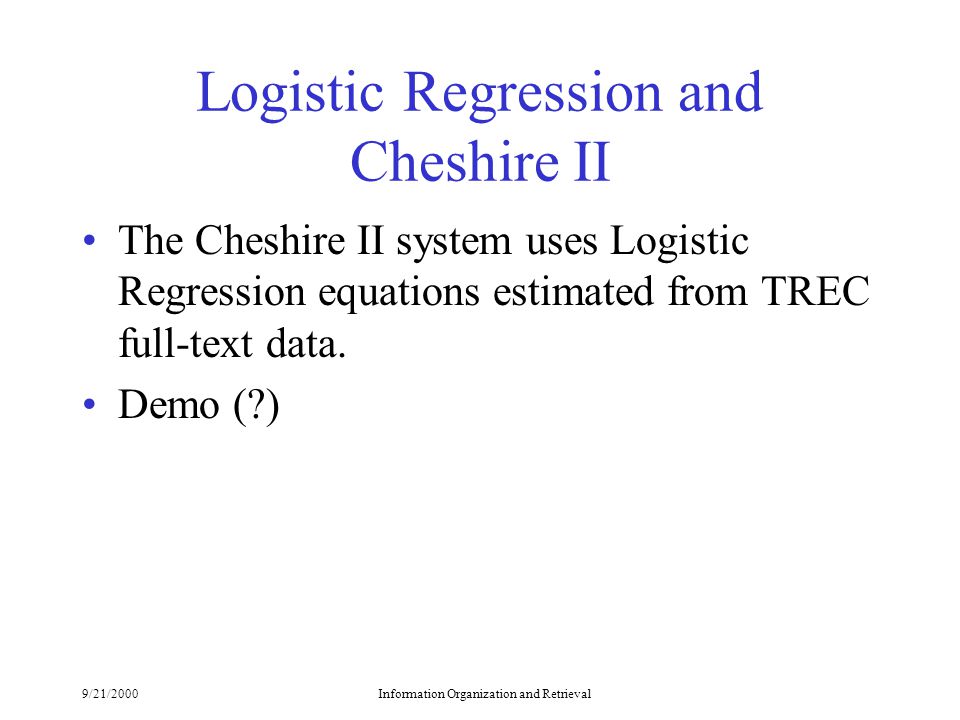 Logistic Regression and Cheshire II

• The Cheshire II system uses Logistic Regression equations estimated from TREC full-text data.

• Demo (?)

9/21/2000

Information Organization and Retrieval